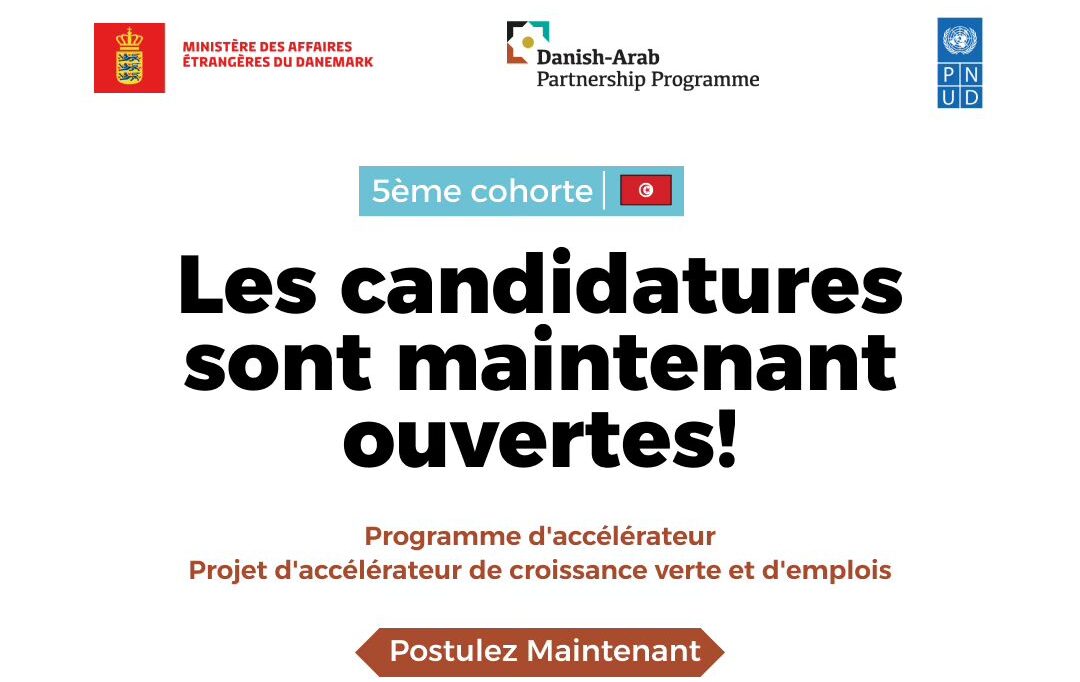 MINISTÈRE DES AFFAIRES ÉTRANGÈRES DU DANEMARK

Danish-Arab Partnership Programme

P N U D

5ème cohorte

Les candidatures sont maintenant ouvertes!

Programme d'accélérateur
Projet d'accélérateur de croissance verte et d'emplois

Postulez Maintenant